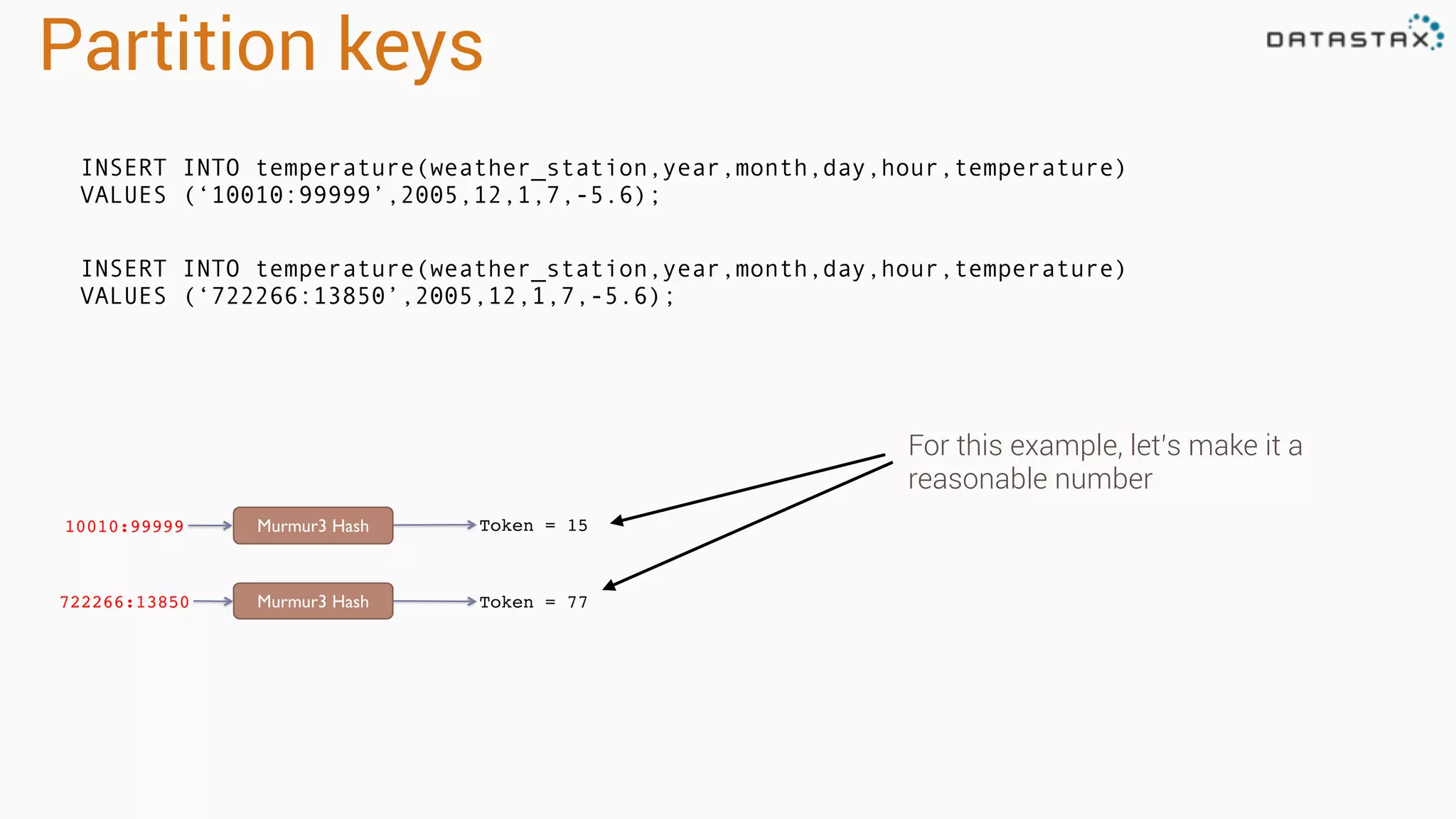 Partition keys

DATASTAX

INSERT INTO temperature(weather_station,year,month,day,hour,temperature)
VALUES (‘10010:99999’,2005,12,1,7,-5.6);

INSERT INTO temperature(weather_station,year,month,day,hour,temperature)
VALUES (‘722266:13850’,2005,12,1,7,-5.6);

For this example, let's make it a reasonable number

10010:99999 Murmur3 Hash Token = 15

722266:13850 Murmur3 Hash Token = 77